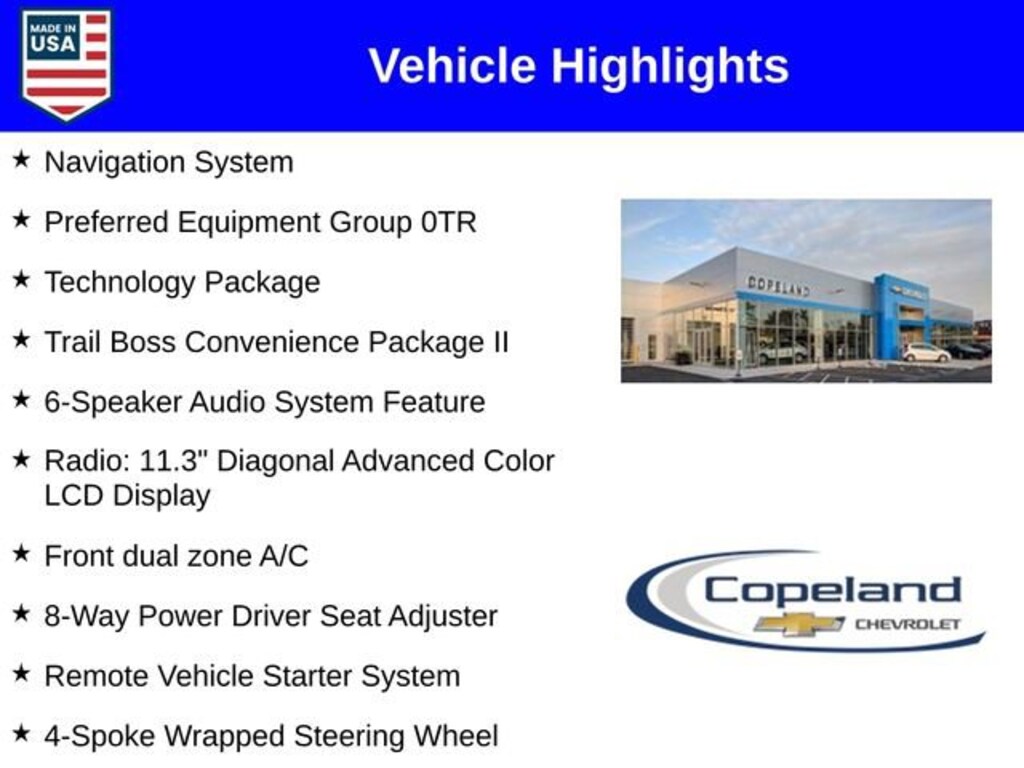 MADE IN USA

Vehicle Highlights

★ Navigation System

★ Preferred Equipment Group 0TR

★ Technology Package

★ Trail Boss Convenience Package II

★ 6-Speaker Audio System Feature

★ Radio: 11.3" Diagonal Advanced Color LCD Display

★ Front dual zone A/C

★ 8-Way Power Driver Seat Adjuster

★ Remote Vehicle Starter System

★ 4-Spoke Wrapped Steering Wheel

COPELAND

Copeland
CHEVROLET